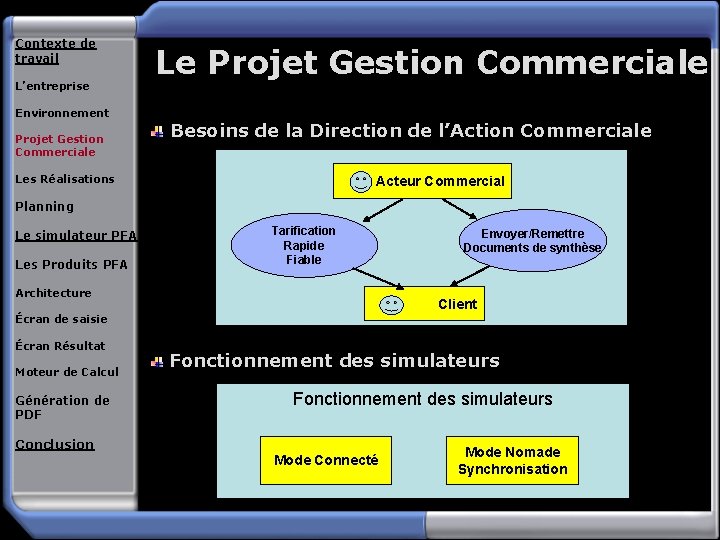 Contexte de travail

L'entreprise

Environnement

Projet Gestion Commerciale

Les Réalisations

Planning

Le simulateur PFA

Les Produits PFA

Architecture

Écran de saisie

Écran Résultat

Moteur de Calcul

Génération de PDF

Conclusion

Le Projet Gestion Commerciale

Besoins de la Direction de l'Action Commerciale

Acteur Commercial

Tarification
Rapide
Fiable

Envoyer/Remettre
Documents de synthèse

Client

Fonctionnement des simulateurs

Fonctionnement des simulateurs

Mode Connecté

Mode Nomade
Synchronisation